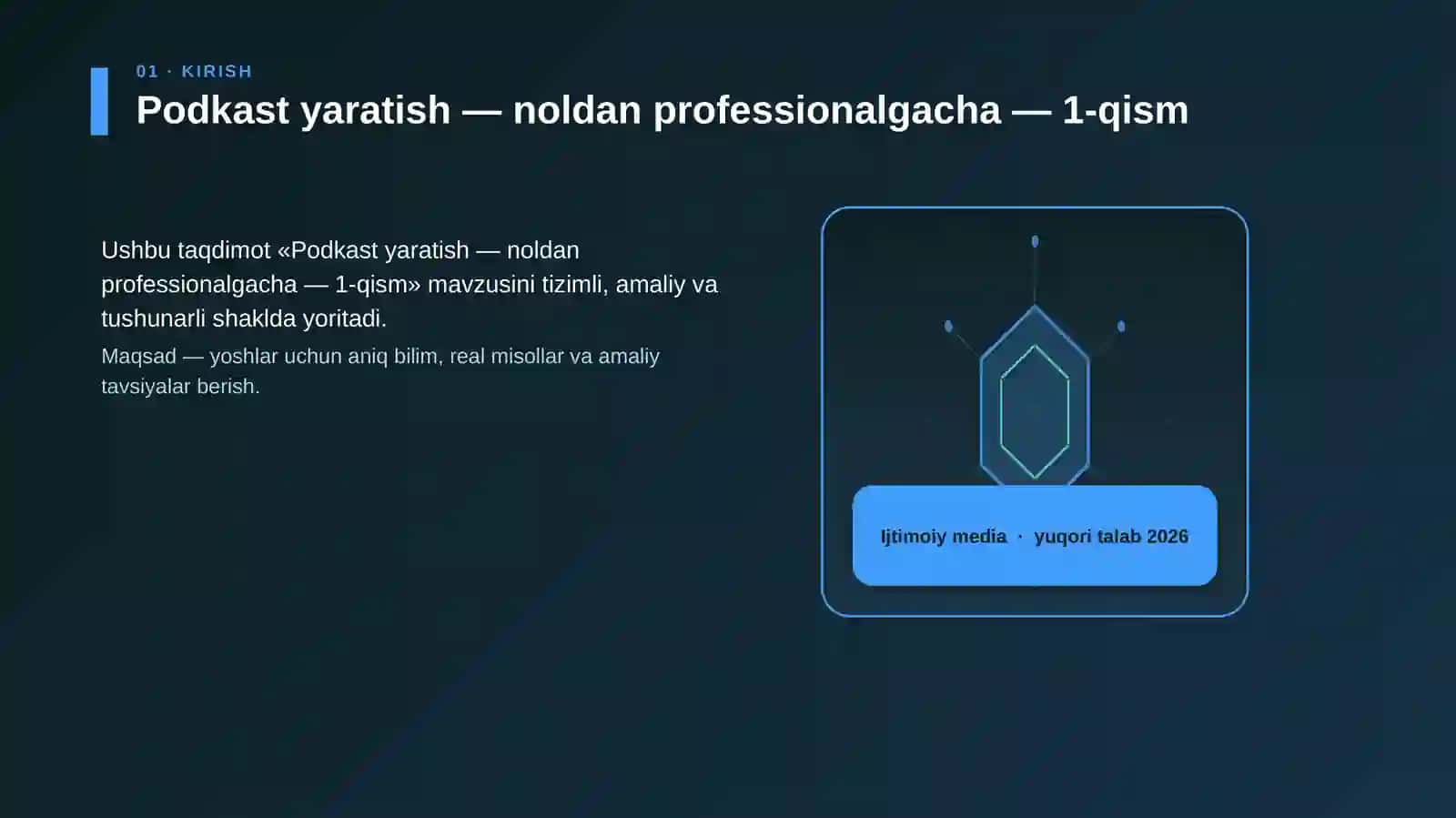 01 · KIRISH

Podkast yaratish — noldan professionalgacha — 1-qism

Ushbu taqdimot «Podkast yaratish — noldan professionalgacha — 1-qism» mavzusini tizimli, amaliy va tushunarli shaklda yoritadi.

Maqsad — yoshlar uchun aniq bilim, real misollar va amaliy tavsiyalar berish.

Ijtimoiy media · yuqori talab 2026